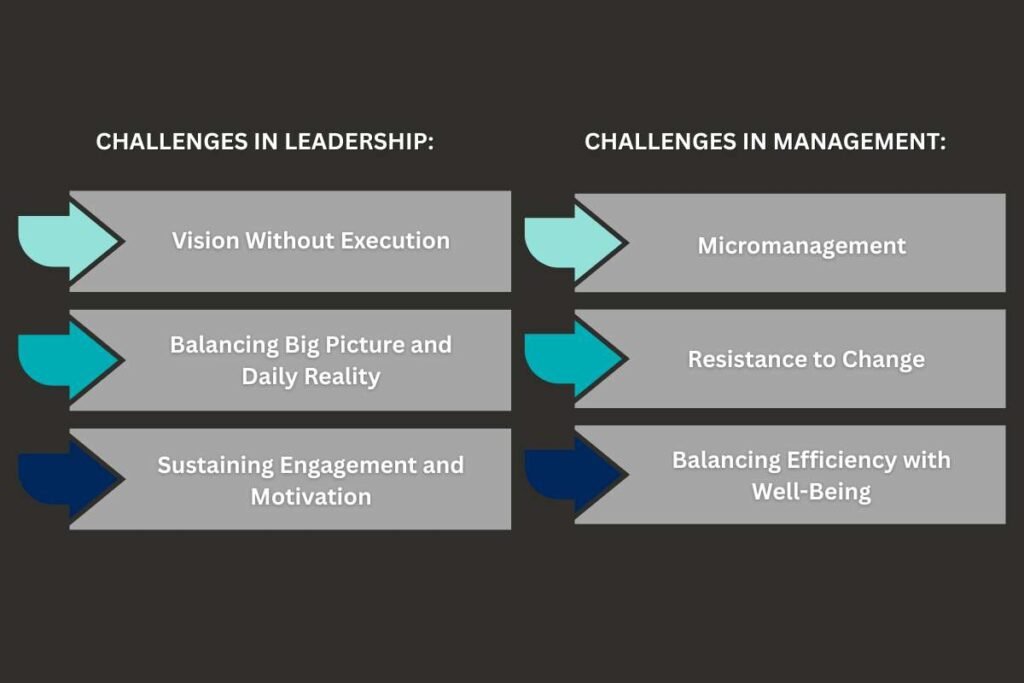 CHALLENGES IN LEADERSHIP:

Vision Without Execution

Balancing Big Picture and Daily Reality

Sustaining Engagement and Motivation

CHALLENGES IN MANAGEMENT:

Micromanagement

Resistance to Change

Balancing Efficiency with Well-Being